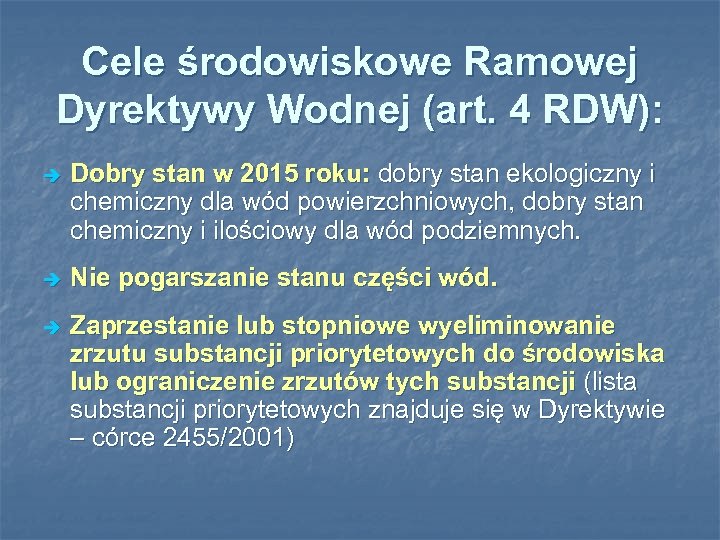 Cele środowiskowe Ramowej Dyrektywy Wodnej (art. 4 RDW):

Dobry stan w 2015 roku: dobry stan ekologiczny i chemiczny dla wód powierzchniowych, dobry stan chemiczny i ilościowy dla wód podziemnych.

Nie pogarszanie stanu części wód.

Zaprzestanie lub stopniowe wyeliminowanie zrzutu substancji priorytetowych do środowiska lub ograniczenie zrzutów tych substancji (lista substancji priorytetowych znajduje się w Dyrektywie – córce 2455/2001)